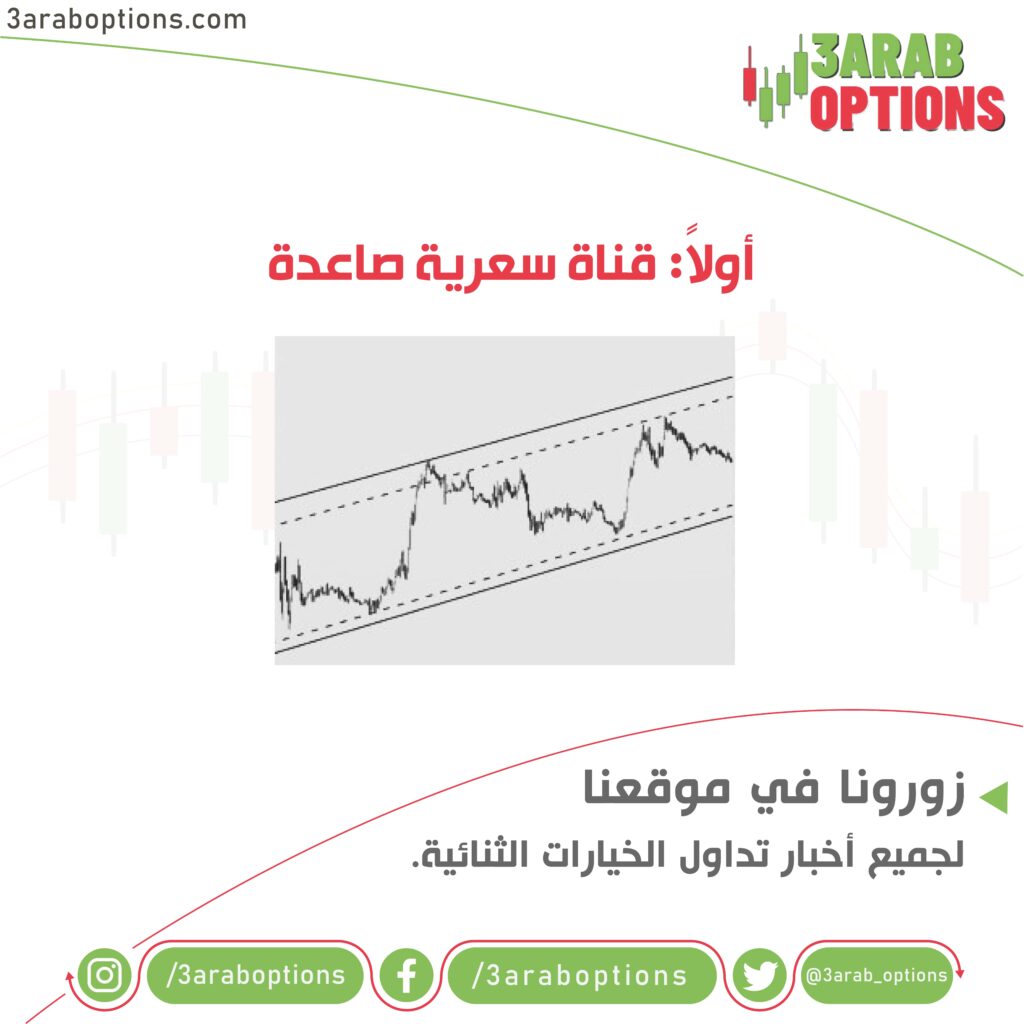 3araboptions.com

3ARAB OPTIONS

أولاً: قناة سعرية صاعدة

زورونا في موقعنا

لجميع أخبار تداول الخيارات الثنائية.

/3araboptions

/3araboptions

@3arab_options